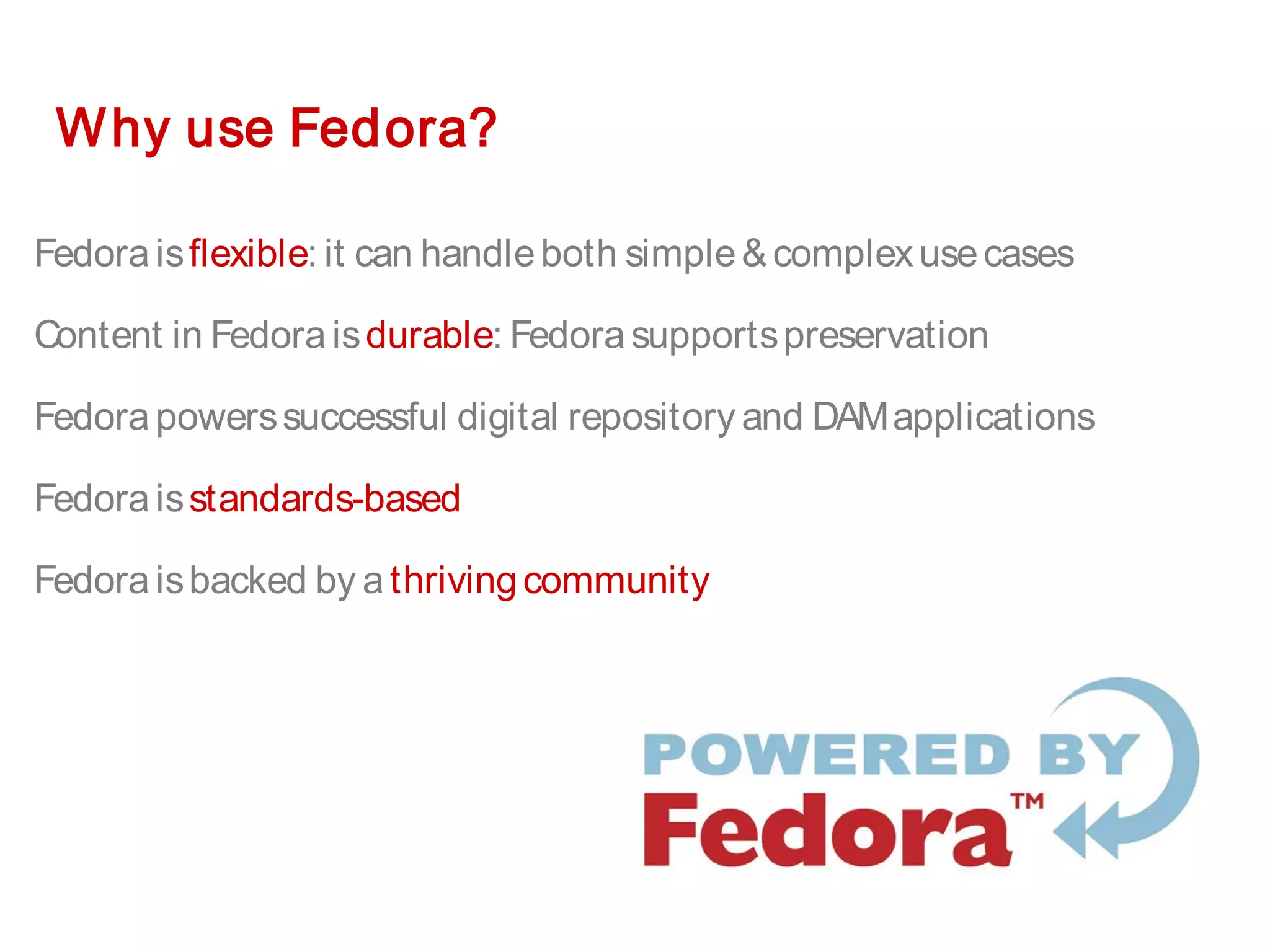 Why use Fedora?

Fedora is flexible: it can handle both simple & complex use cases

Content in Fedora is durable: Fedora supports preservation

Fedora powers successful digital repository and DAM applications

Fedora is standards-based

Fedora is backed by a thriving community

POWERED BY
Fedora™